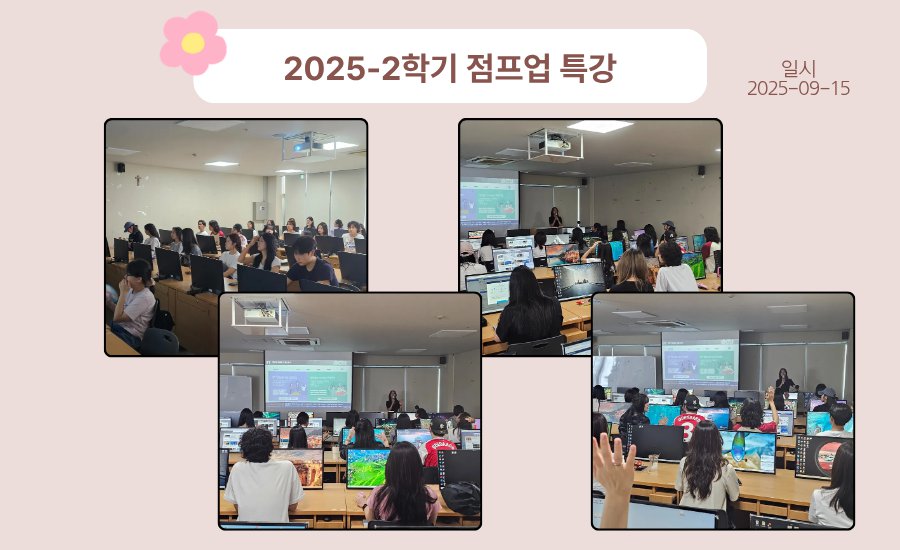 2025-2학기 점프업 특강

일시
2025-09-15